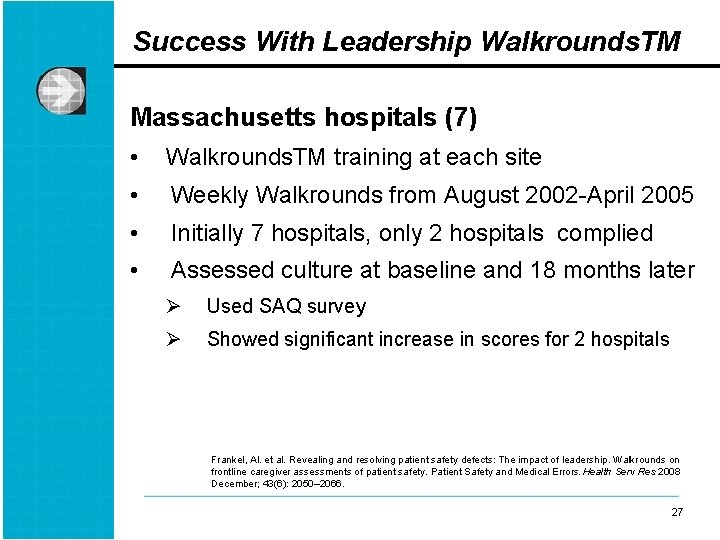 Success With Leadership WalkroundsTM

Massachusetts hospitals (7)

• WalkroundsTM training at each site
• Weekly Walkrounds from August 2002-April 2005
• Initially 7 hospitals, only 2 hospitals complied
• Assessed culture at baseline and 18 months later
➢ Used SAQ survey
➢ Showed significant increase in scores for 2 hospitals

Frankel, Al. et al. Revealing and resolving patient safety defects: The impact of leadership. Walkrounds on frontline caregiver assessments of patient safety. Patient Safety and Medical Errors. Health Serv Res 2008 December; 43(6): 2050–2066.

27